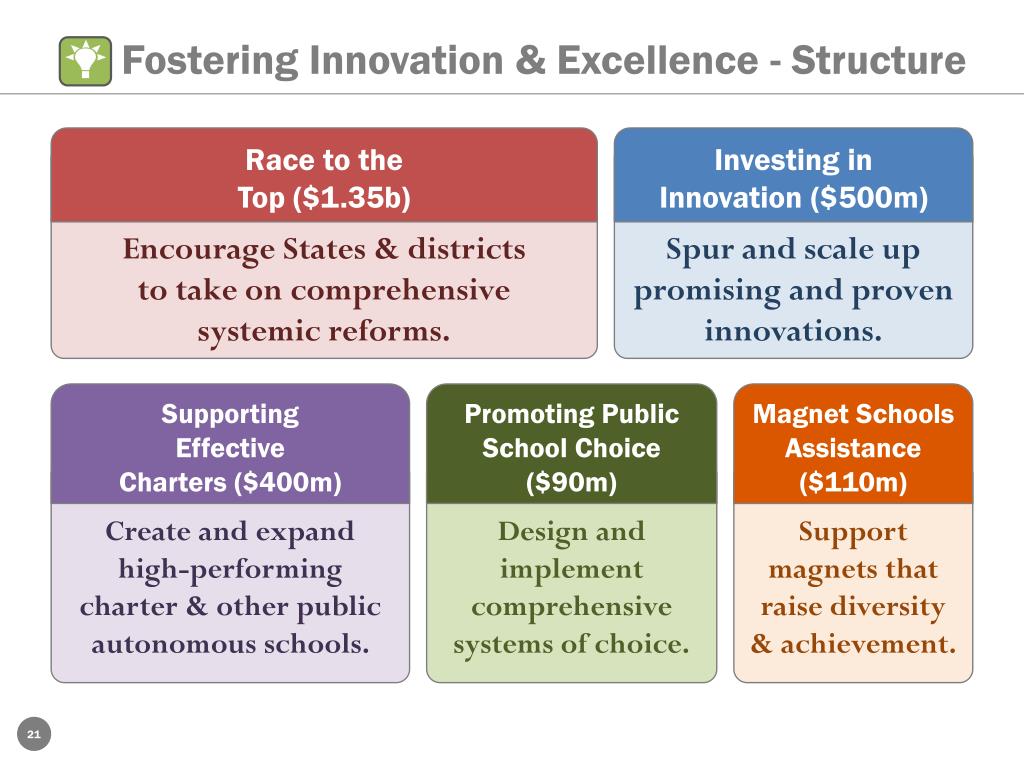 Fostering Innovation & Excellence - Structure

Race to the Top ($1.35b)

Encourage States & districts to take on comprehensive systemic reforms.

Investing in Innovation ($500m)

Spur and scale up promising and proven innovations.

Supporting Effective Charters ($400m)

Create and expand high-performing charter & other public autonomous schools.

Promoting Public School Choice ($90m)

Design and implement comprehensive systems of choice.

Magnet Schools Assistance ($110m)

Support magnets that raise diversity & achievement.

21